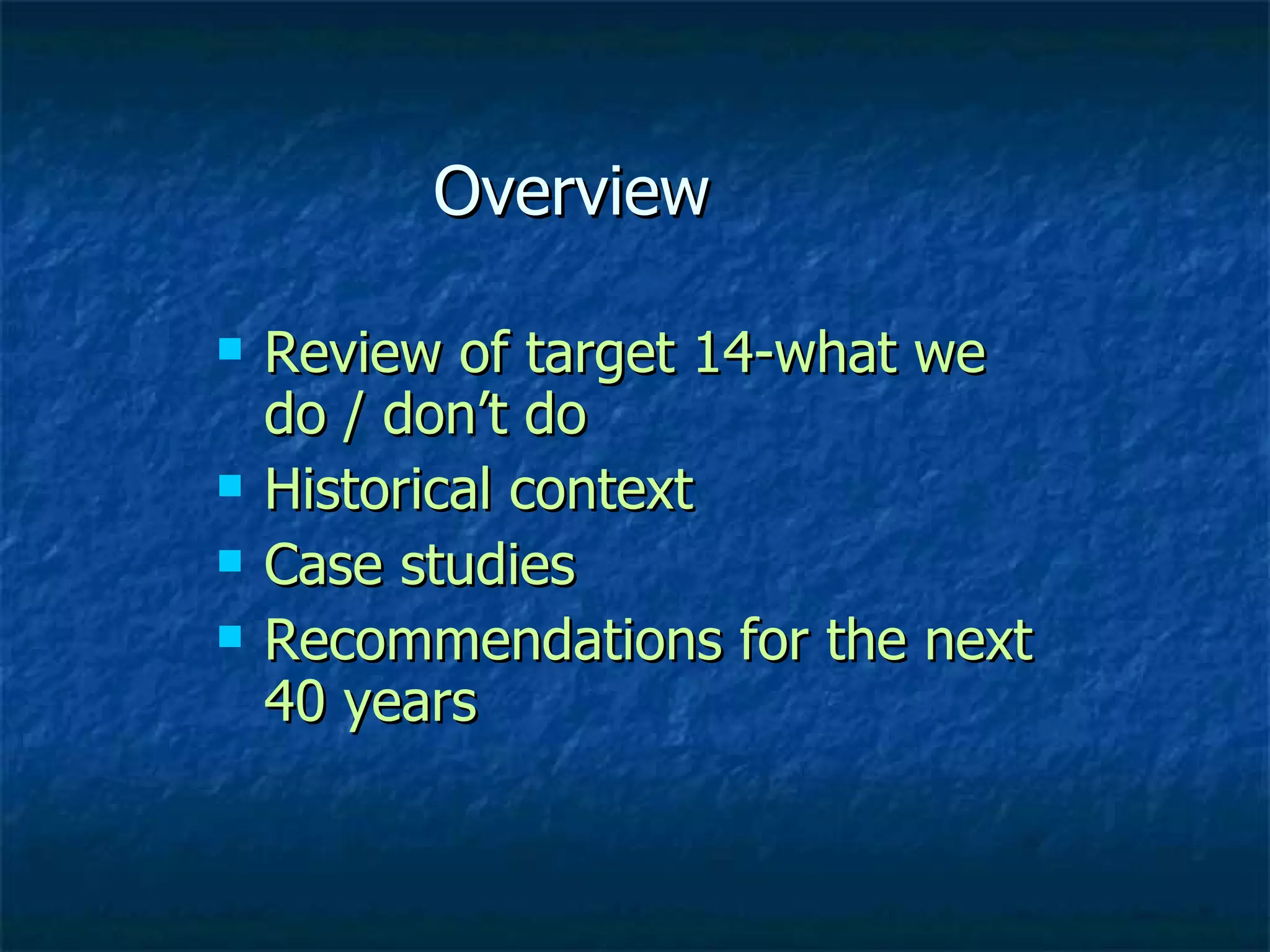 Overview

- Review of target 14-what we do / don’t do
- Historical context
- Case studies
- Recommendations for the next 40 years